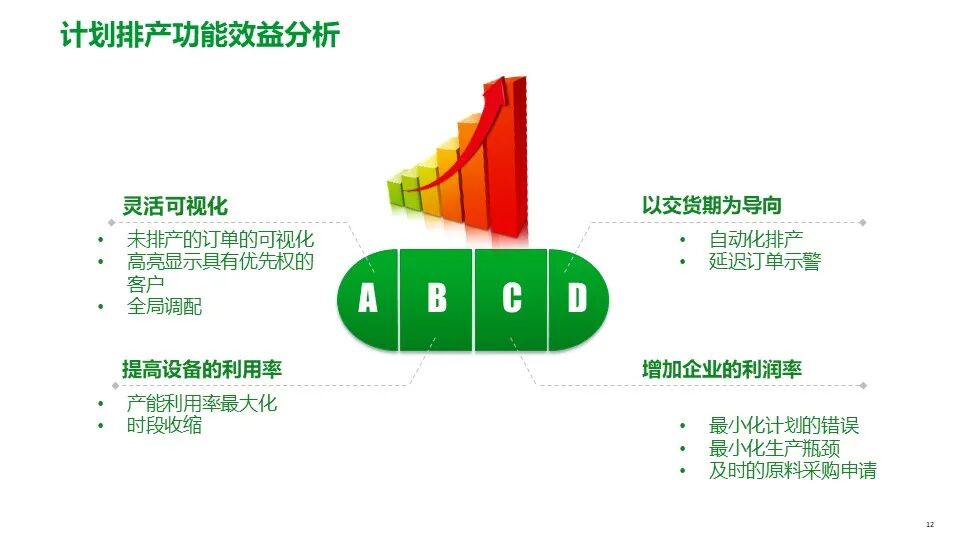 计划排产功能效益分析

灵活可视化
• 未排产的订单的可视化
• 高亮显示具有优先权的客户
• 全局调配

提高设备的利用率
• 产能利用率最大化
• 时段收缩

A B C D

以交货期为导向
• 自动化排产
• 延迟订单示警

增加企业的利润率
• 最小化计划的错误
• 最小化生产瓶颈
• 及时的原料采购申请

12